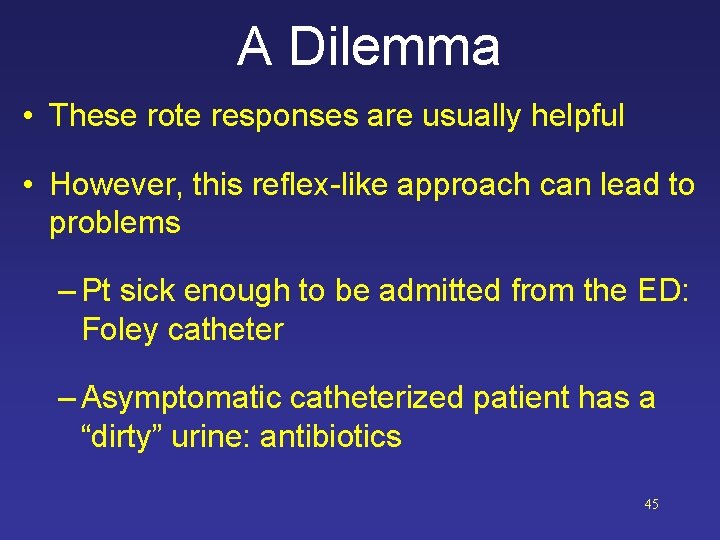 A Dilemma

• These rote responses are usually helpful

• However, this reflex-like approach can lead to problems

– Pt sick enough to be admitted from the ED: Foley catheter

– Asymptomatic catheterized patient has a “dirty” urine: antibiotics

45